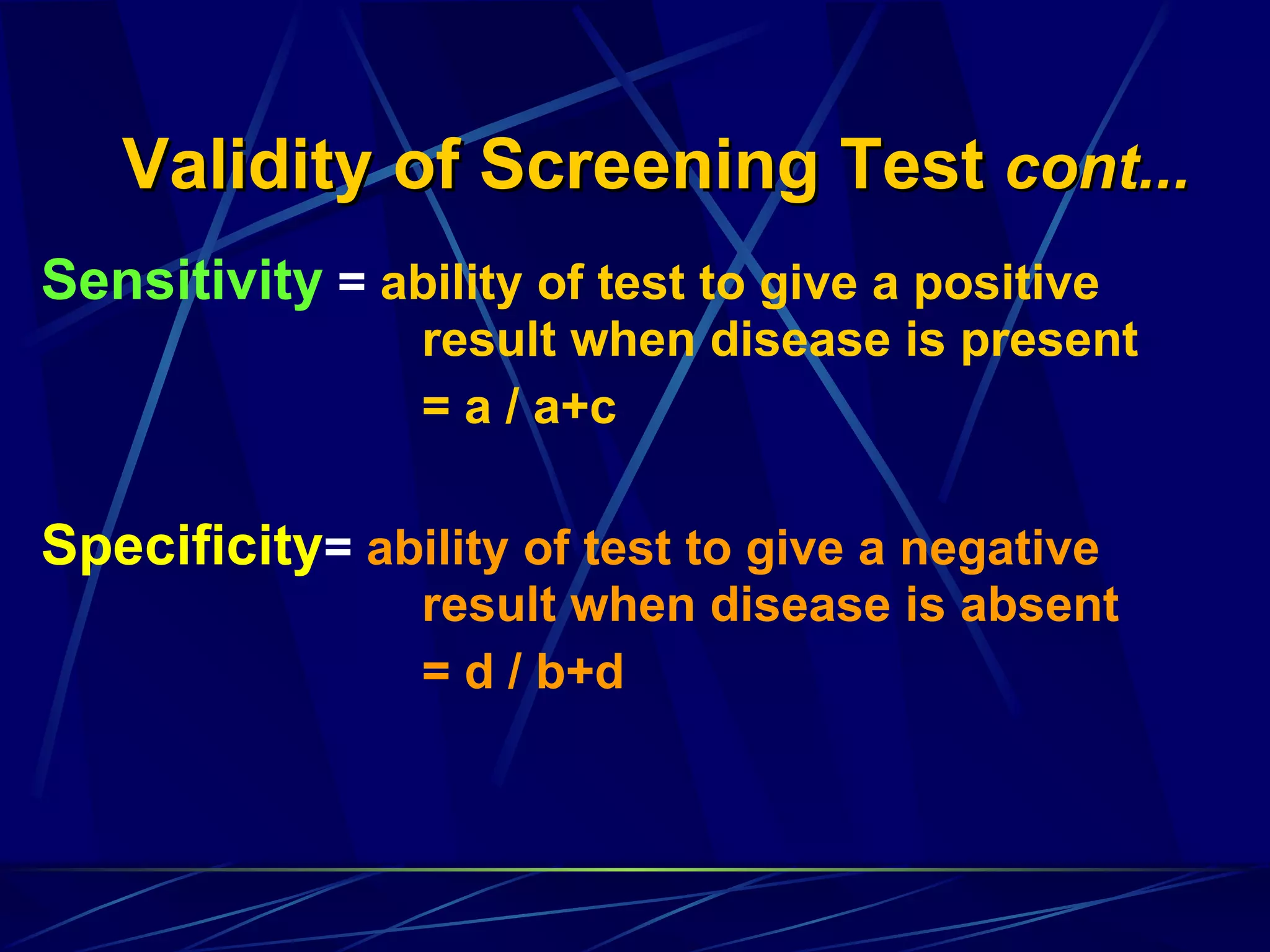 Validity of Screening Test cont...

Sensitivity = ability of test to give a positive result when disease is present

= a / a+c

Specificity= ability of test to give a negative result when disease is absent

= d / b+d